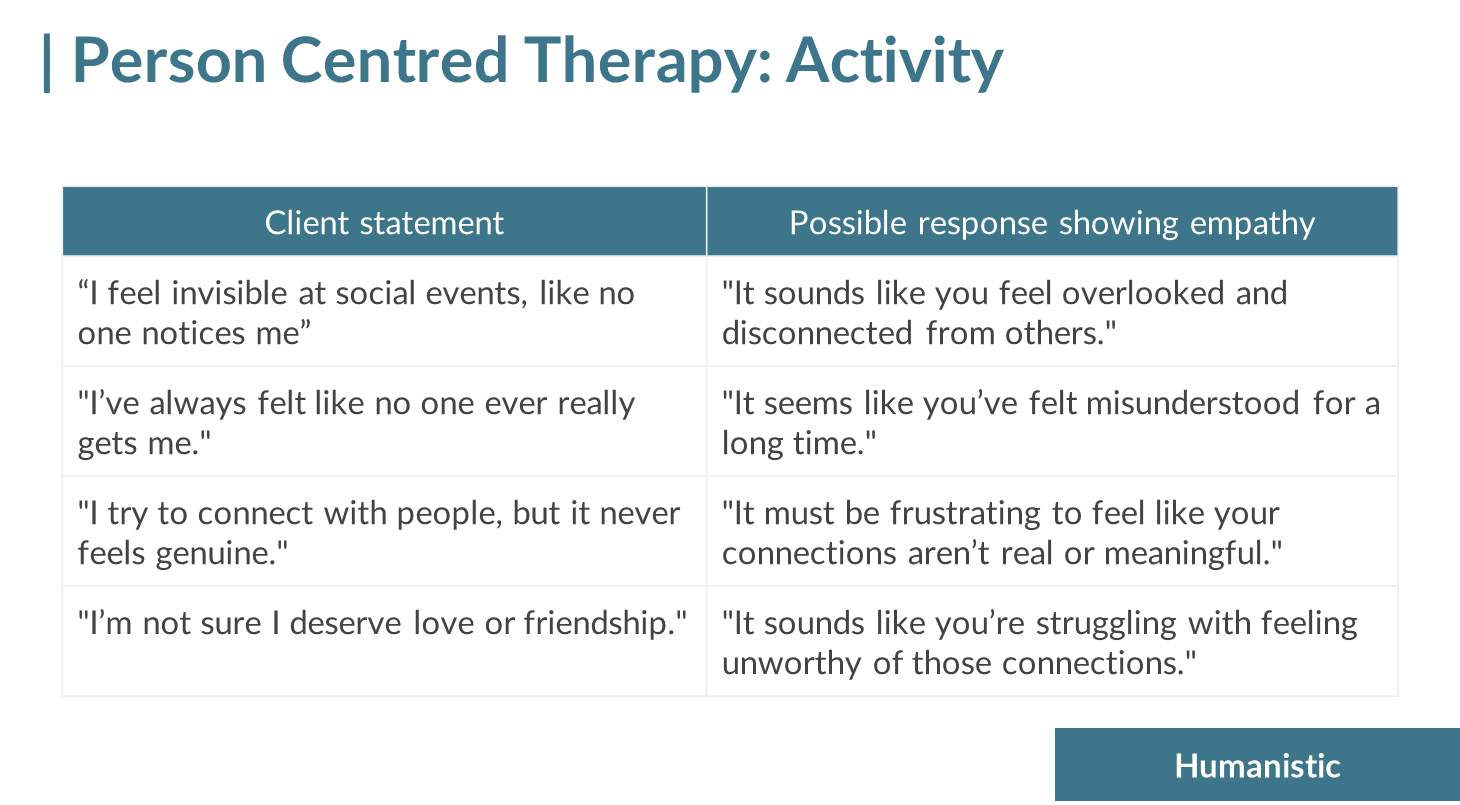 | Person Centred Therapy: Activity

| Client statement | Possible response showing empathy |
|---|---|
| “I feel invisible at social events, like no one notices me” | "It sounds like you feel overlooked and disconnected from others." |
| "I’ve always felt like no one ever really gets me." | "It seems like you’ve felt misunderstood for a long time." |
| "I try to connect with people, but it never feels genuine." | "It must be frustrating to feel like your connections aren’t real or meaningful." |
| "I’m not sure I deserve love or friendship." | "It sounds like you’re struggling with feeling unworthy of those connections." |

Humanistic